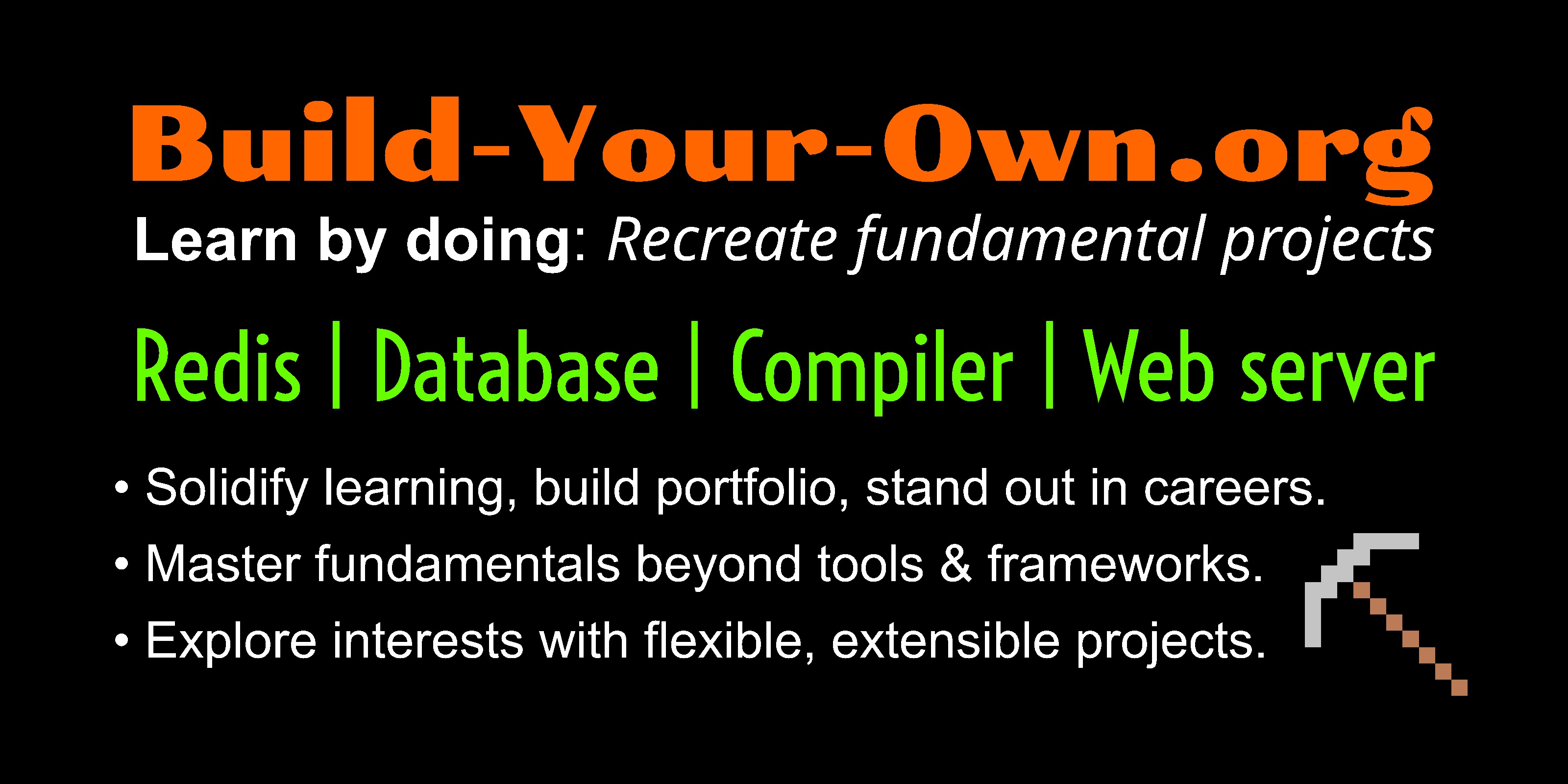 Build-Your-Own.org

Learn by doing: Recreate fundamental projects

Redis | Database | Compiler | Web server

• Solidify learning, build portfolio, stand out in careers.
• Master fundamentals beyond tools & frameworks.
• Explore interests with flexible, extensible projects.